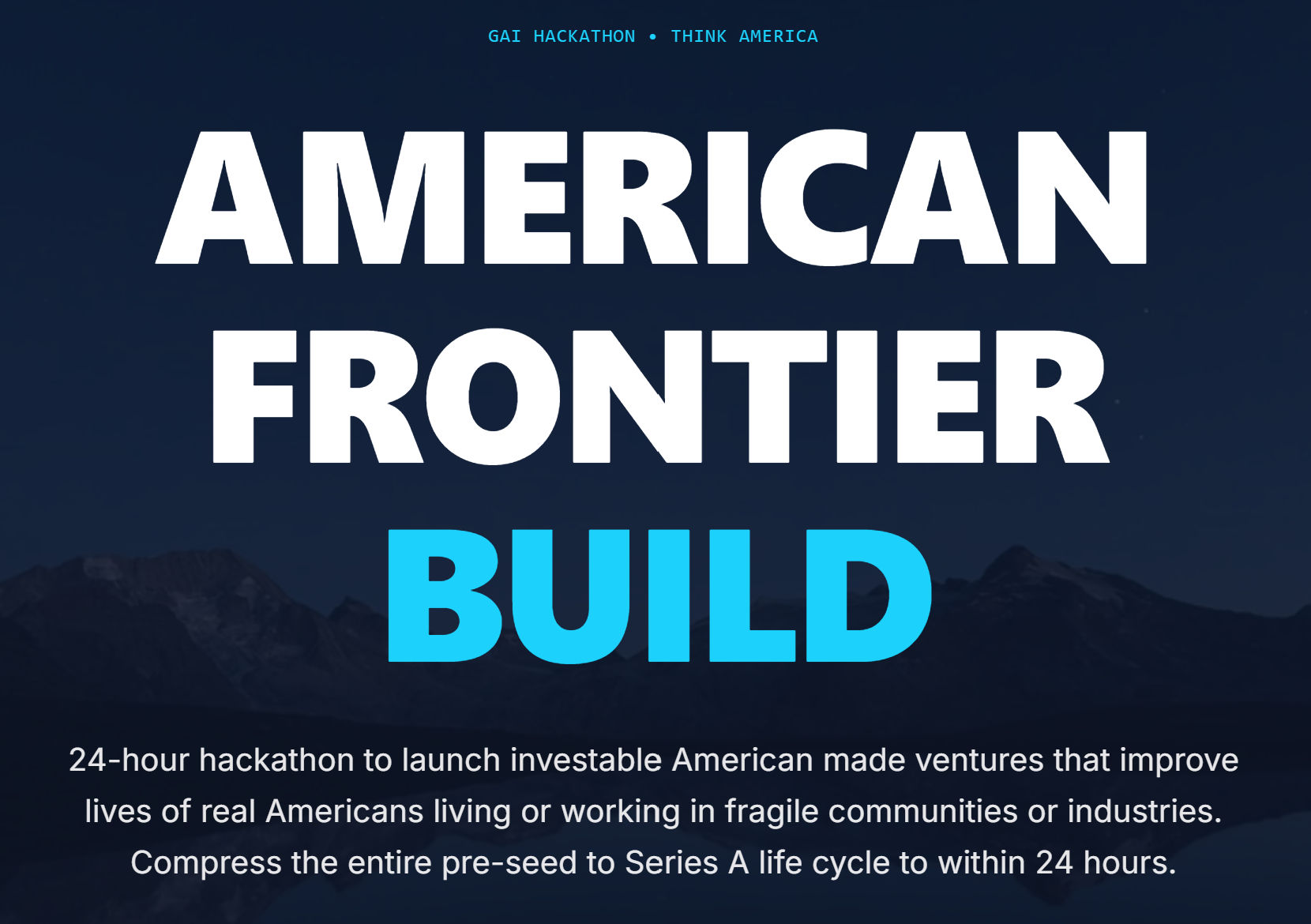 GAI HACKATHON • THINK AMERICA

AMERICAN FRONTIER BUILD

24-hour hackathon to launch investable American made ventures that improve lives of real Americans living or working in fragile communities or industries. Compress the entire pre-seed to Series A life cycle to within 24 hours.